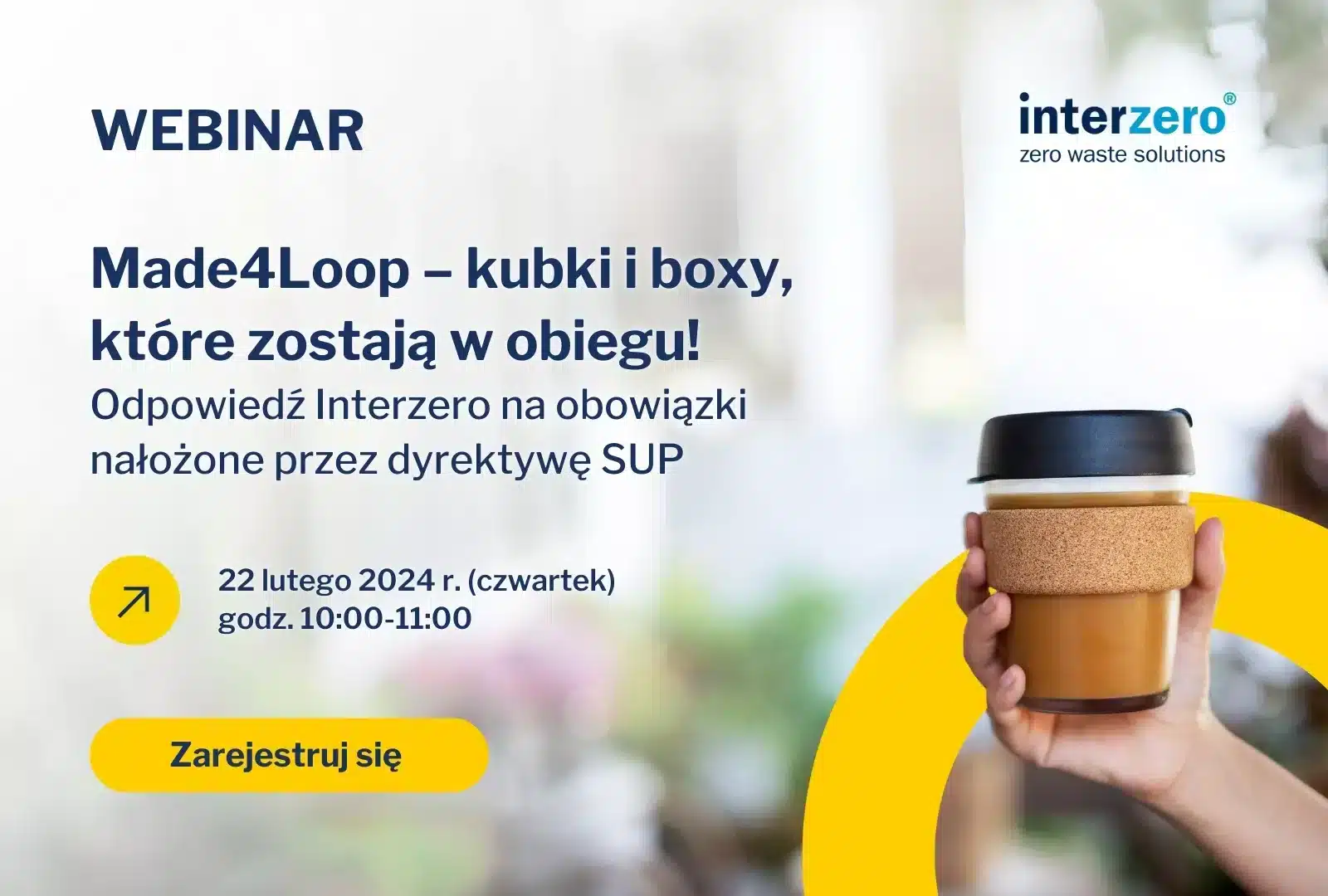 WEBINAR

interzero®
zero waste solutions

Made4Loop – kubki i boxy, które zostają w obiegu!
Odpowiedź Interzero na obowiązki nałożone przez dyrektywę SUP

22 lutego 2024 r. (czwartek)
godz. 10:00-11:00

Zarejestruj się